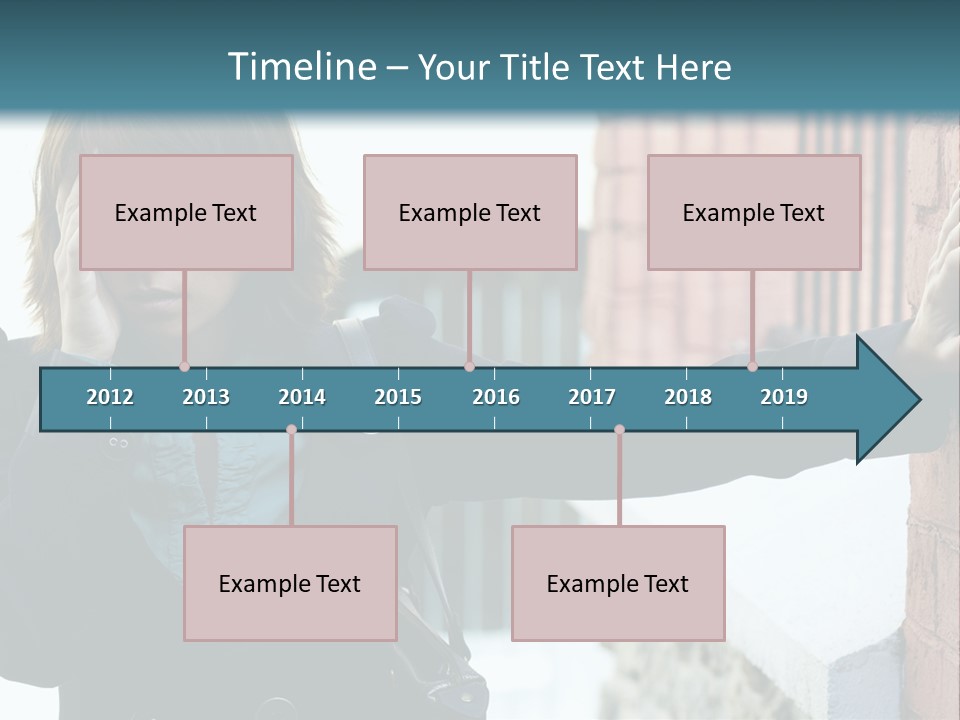 Timeline – Your Title Text Here

Example Text

Example Text

Example Text

2012 2013 2014 2015 2016 2017 2018 2019

Example Text

Example Text